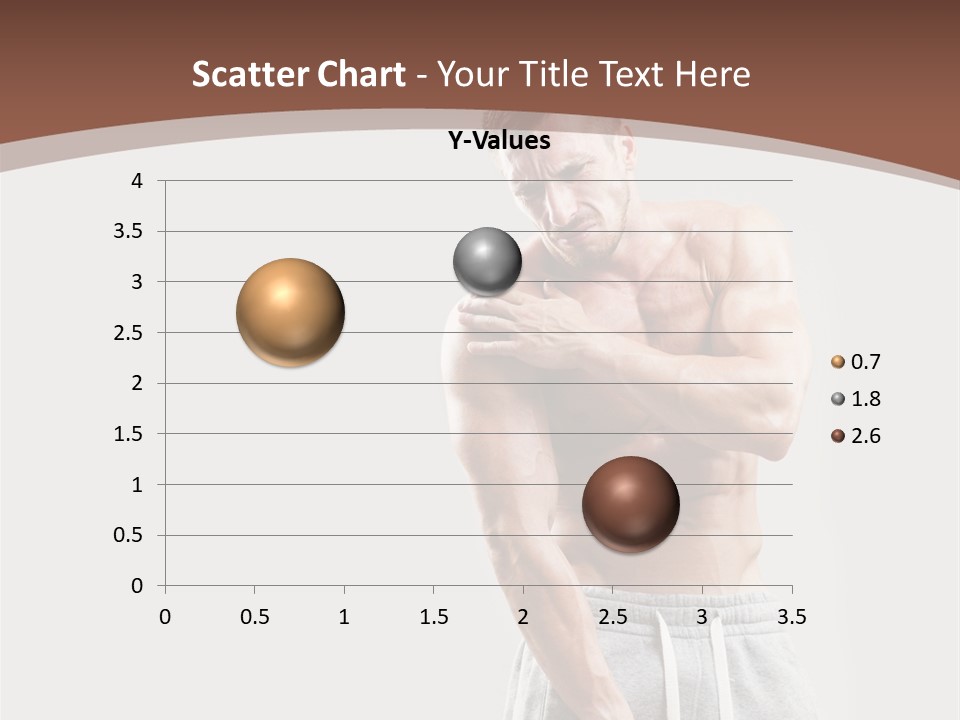 Scatter Chart - Your Title Text Here

Y-Values

4
3.5
3
2.5
2
1.5
1
0.5
0

0 0.5 1 1.5 2 2.5 3 3.5

0.7
1.8
2.6